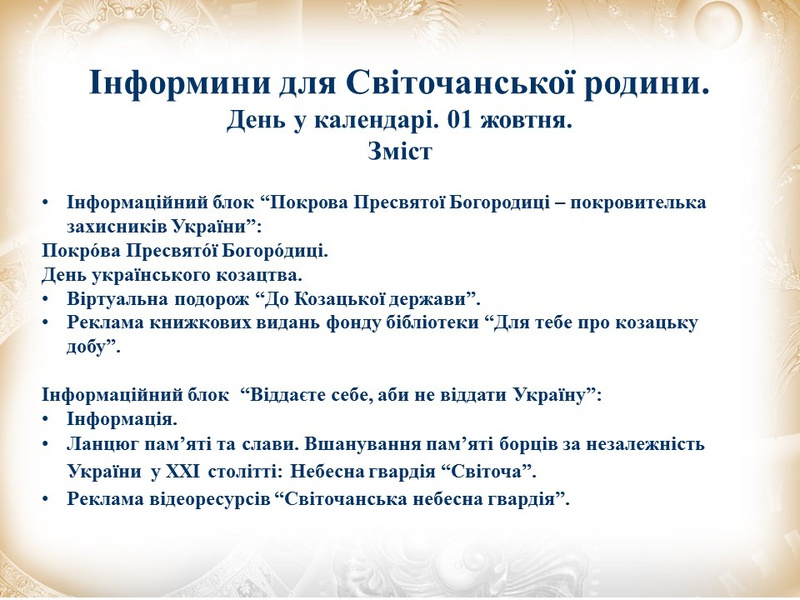 Інформини для Світочанської родини.
День у календарі. 01 жовтня.
Зміст

• Інформаційний блок “Покрова Пресвятої Богородиці – покровителька захисників України”:
Покро́ва Пресвято́ї Богоро́диці.
День українського козацтва.
• Віртуальна подорож “До Козацької держави”.
• Реклама книжкових видань фонду бібліотеки “Для тебе про козацьку добу”.

Інформаційний блок “Віддаєте себе, аби не віддати Україну”:
• Інформація.
• Ланцюг пам’яті та слави. Вшанування пам’яті борців за незалежність України у ХХІ столітті: Небесна гвардія “Світоча”.
• Реклама відеоресурсів “Світочанська небесна гвардія”.